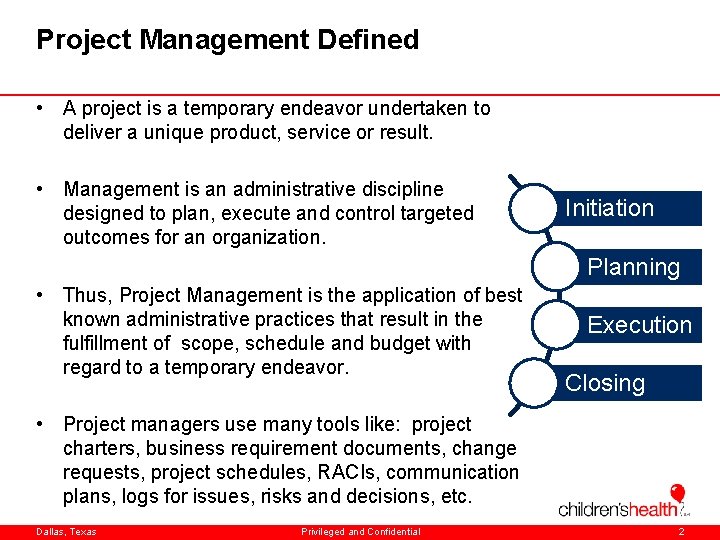 Project Management Defined

• A project is a temporary endeavor undertaken to deliver a unique product, service or result.

• Management is an administrative discipline designed to plan, execute and control targeted outcomes for an organization.

• Thus, Project Management is the application of best known administrative practices that result in the fulfillment of scope, schedule and budget with regard to a temporary endeavor.

• Project managers use many tools like: project charters, business requirement documents, change requests, project schedules, RACIs, communication plans, logs for issues, risks and decisions, etc.

Initiation
Planning
Execution
Closing

children'shealth

Dallas, Texas
Privileged and Confidential
2